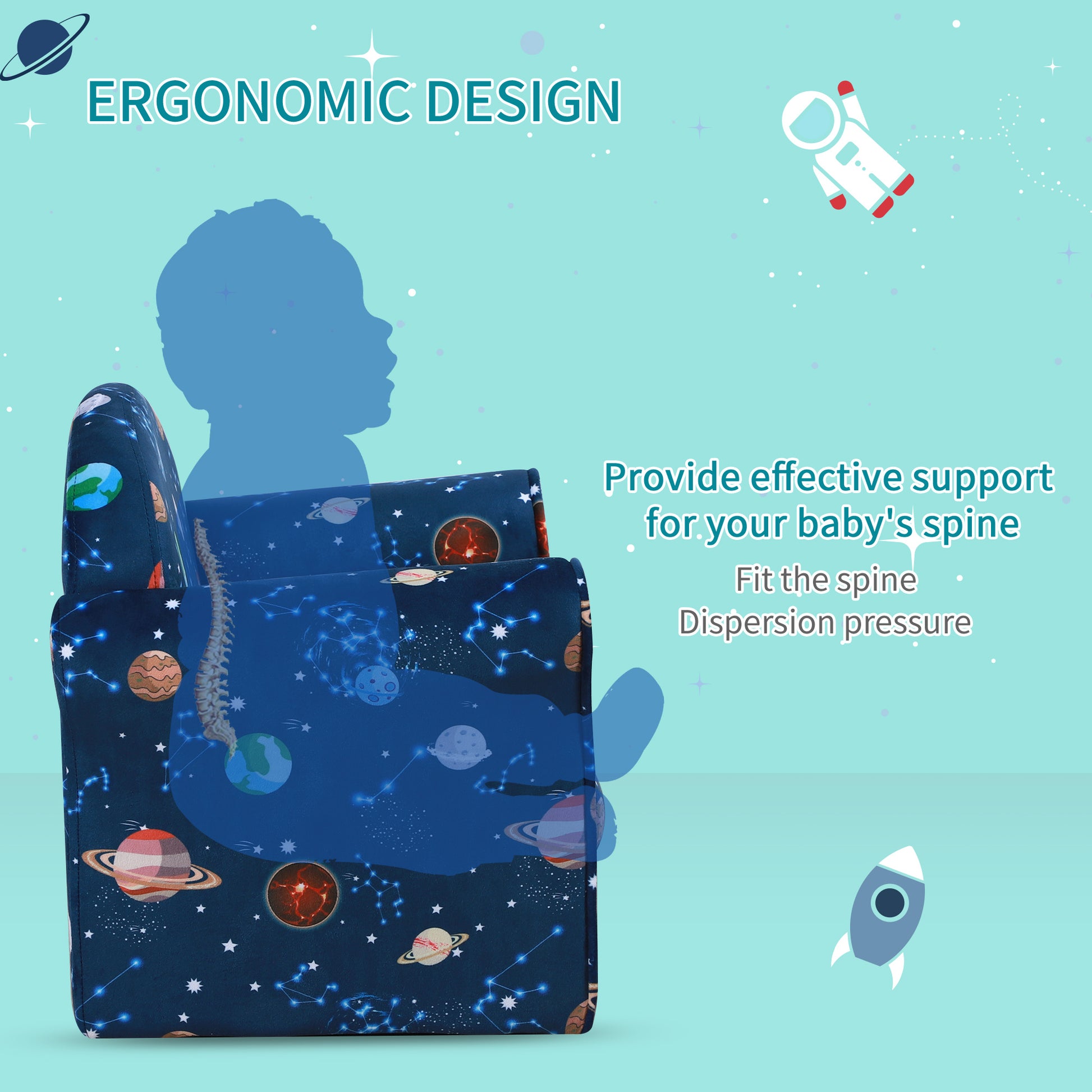 ERGONOMIC DESIGN

Provide effective support for your baby's spine

Fit the spine
Dispersion pressure